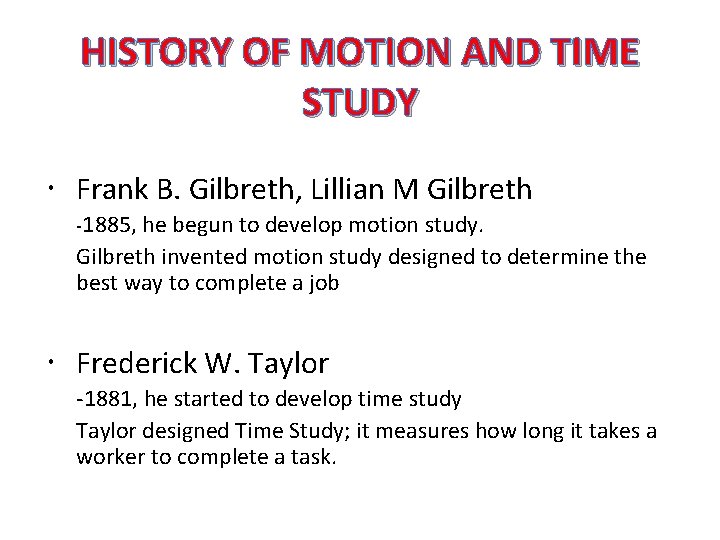 HISTORY OF MOTION AND TIME STUDY

• Frank B. Gilbreth, Lillian M Gilbreth

-1885, he begun to develop motion study.

Gilbreth invented motion study designed to determine the best way to complete a job

• Frederick W. Taylor

-1881, he started to develop time study

Taylor designed Time Study; it measures how long it takes a worker to complete a task.